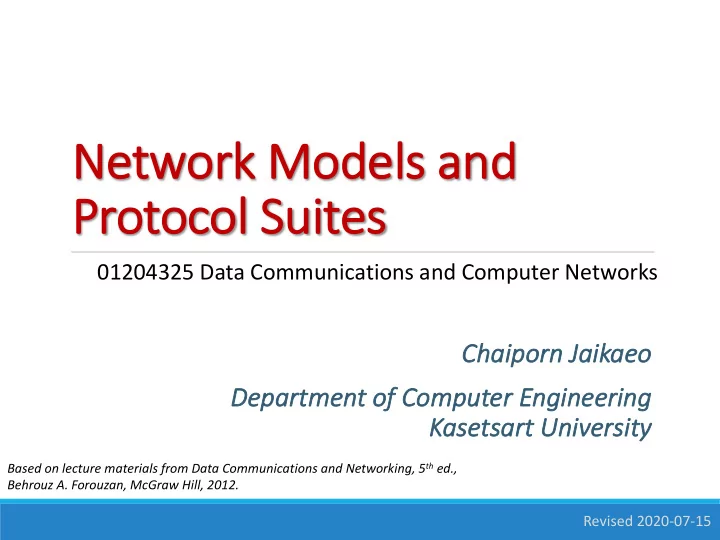 Network Models and Protocol Suites

01204325 Data Communications and Computer Networks

Chaiporn Jaikaeo

Department of Computer Engineering
Kasetsart University

Based on lecture materials from Data Communications and Networking, 5$^{th}$ ed., Behrouz A. Forouzan, McGraw Hill, 2012.

Revised 2020-07-15